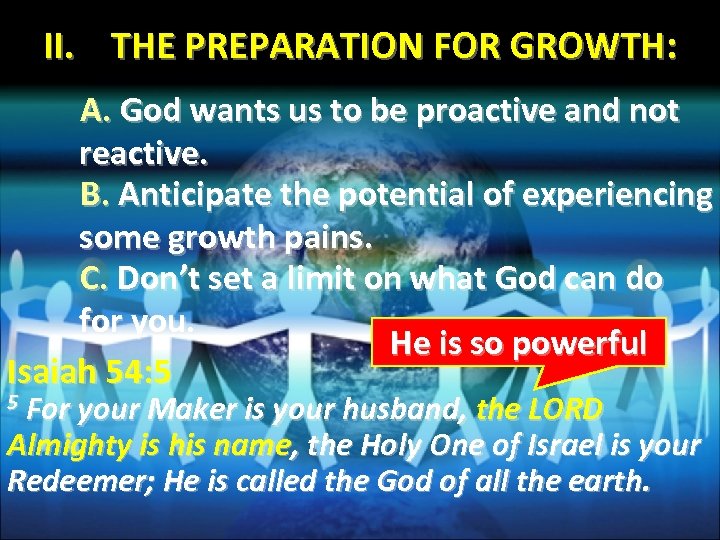 II. THE PREPARATION FOR GROWTH:

A. God wants us to be proactive and not reactive.

B. Anticipate the potential of experiencing some growth pains.

C. Don't set a limit on what God can do for you.

He is so powerful

Isaiah 54:5

$^5$ For your Maker is your husband, the LORD Almighty is his name, the Holy One of Israel is your Redeemer; He is called the God of all the earth.